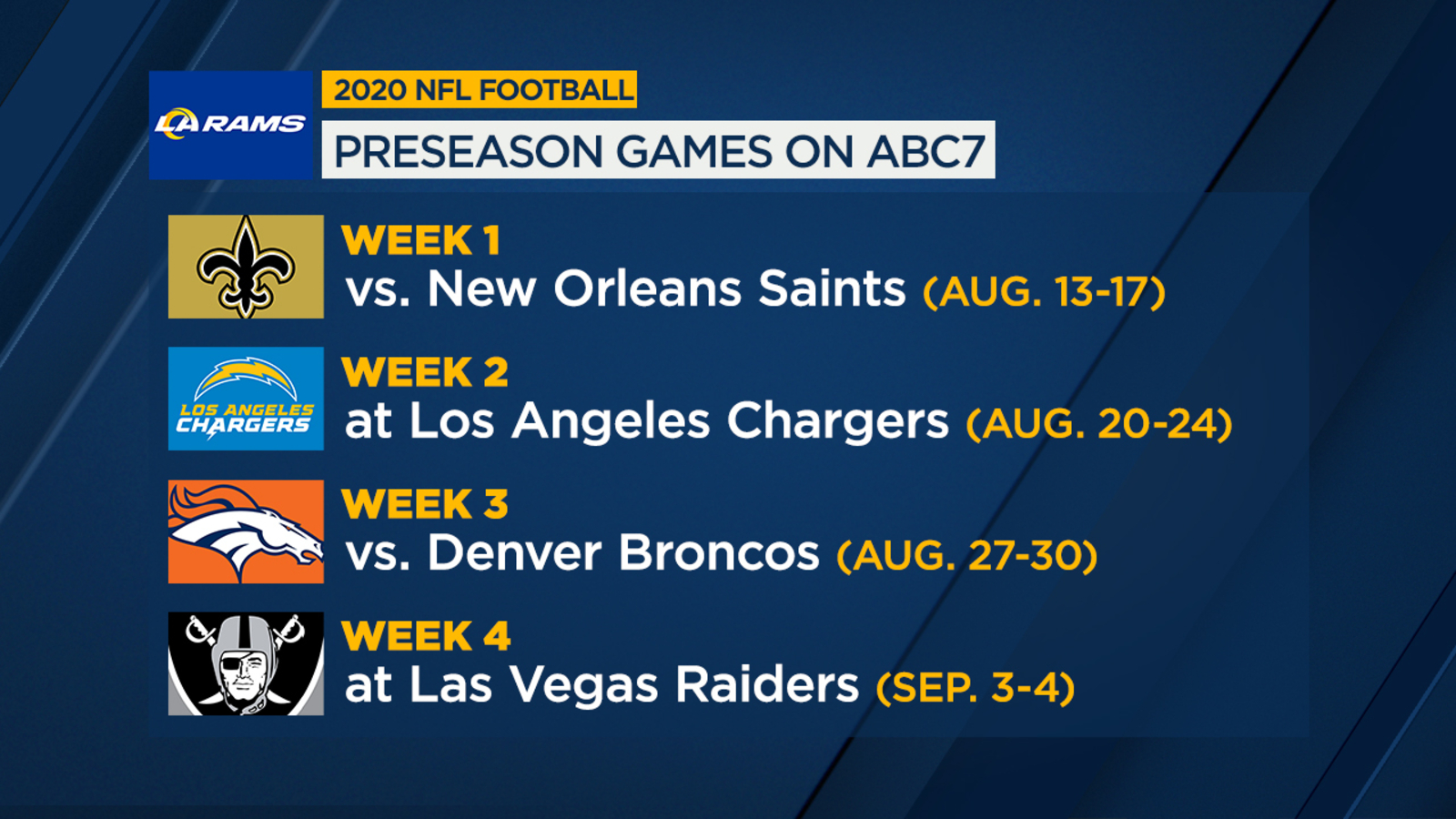 LA RAMS

2020 NFL FOOTBALL

PRESEASON GAMES ON ABC7

WEEK 1
vs. New Orleans Saints (AUG. 13-17)

LOS ANGELES CHARGERS

WEEK 2
at Los Angeles Chargers (AUG. 20-24)

WEEK 3
vs. Denver Broncos (AUG. 27-30)

WEEK 4
at Las Vegas Raiders (SEP. 3-4)